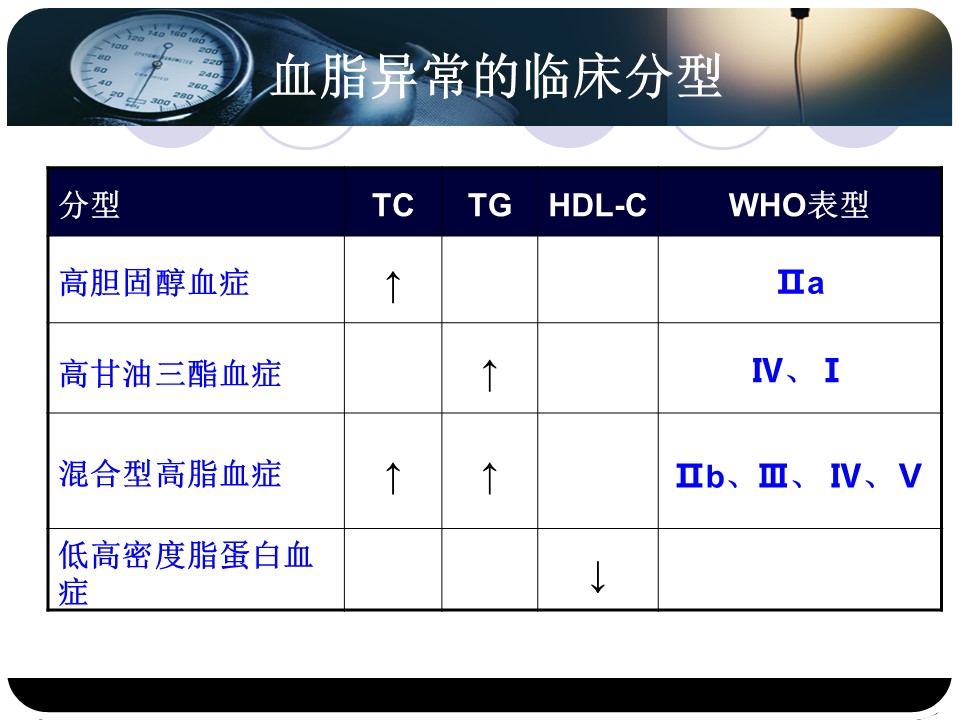 血脂异常的临床分型

| 分型 | TC | TG | HDL-C | WHO表型 |
|---|---|---|---|---|
| 高胆固醇血症 | ↑ | | | Ⅱa |
| 高甘油三酯血症 | | ↑ | | Ⅳ、Ⅰ |
| 混合型高脂血症 | ↑ | ↑ | | Ⅱb、Ⅲ、Ⅳ、Ⅴ |
| 低高密度脂蛋白血症 | | | ↓ | |